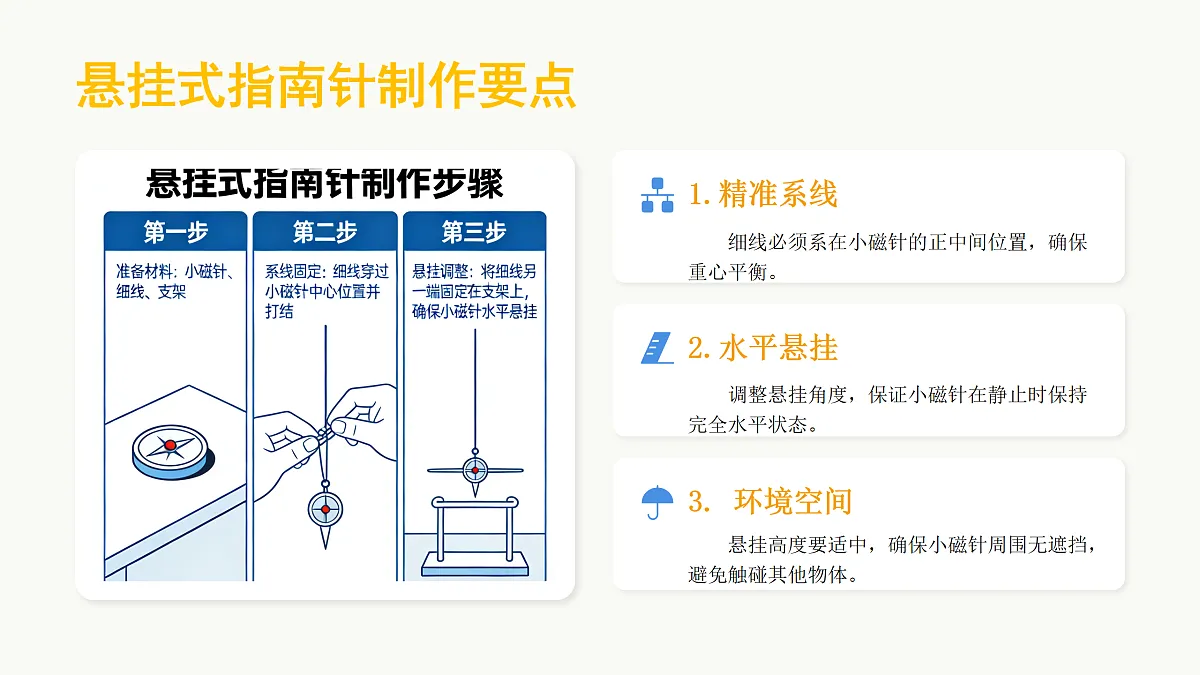 悬挂式指南针制作要点

悬挂式指南针制作步骤

第一步
准备材料：小磁针、细线、支架

第二步
系线固定：细线穿过小磁针中心位置并打结

第三步
悬挂调整：将细线另一端固定在支架上，确保小磁针水平悬挂

1. 精准系线
细线必须系在小磁针的正中间位置，确保重心平衡。

2. 水平悬挂
调整悬挂角度，保证小磁针在静止时保持完全水平状态。

3. 环境空间
悬挂高度要适中，确保小磁针周围无遮挡，避免触碰其他物体。